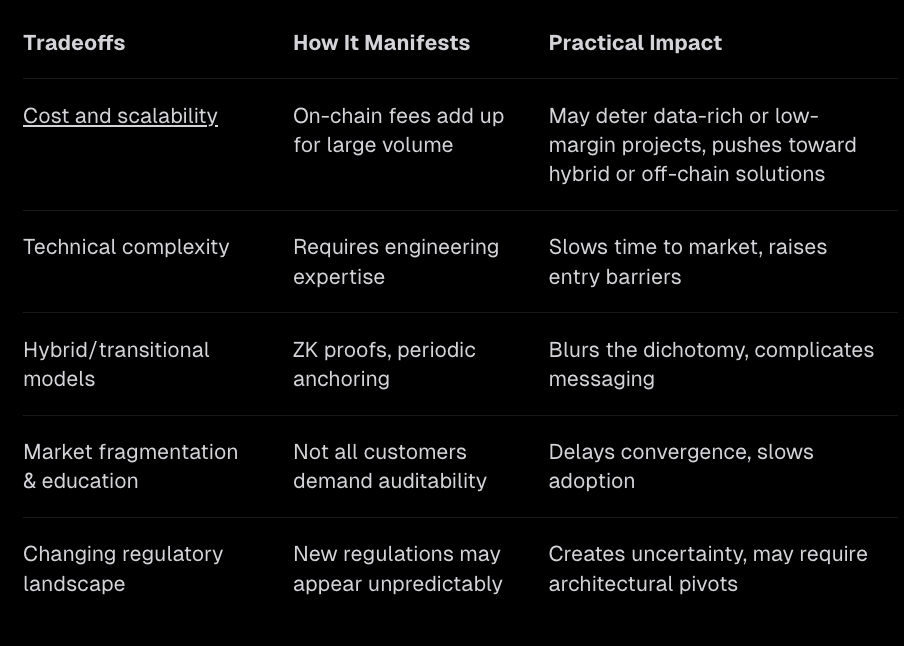 | Tradeoffs | How It Manifests | Practical Impact |
|---|---|---|
| Cost and scalability | On-chain fees add up for large volume | May deter data-rich or low-margin projects, pushes toward hybrid or off-chain solutions |
| Technical complexity | Requires engineering expertise | Slows time to market, raises entry barriers |
| Hybrid/transitional models | ZK proofs, periodic anchoring | Blurs the dichotomy, complicates messaging |
| Market fragmentation & education | Not all customers demand auditability | Delays convergence, slows adoption |
| Changing regulatory landscape | New regulations may appear unpredictably | Creates uncertainty, may require architectural pivots |